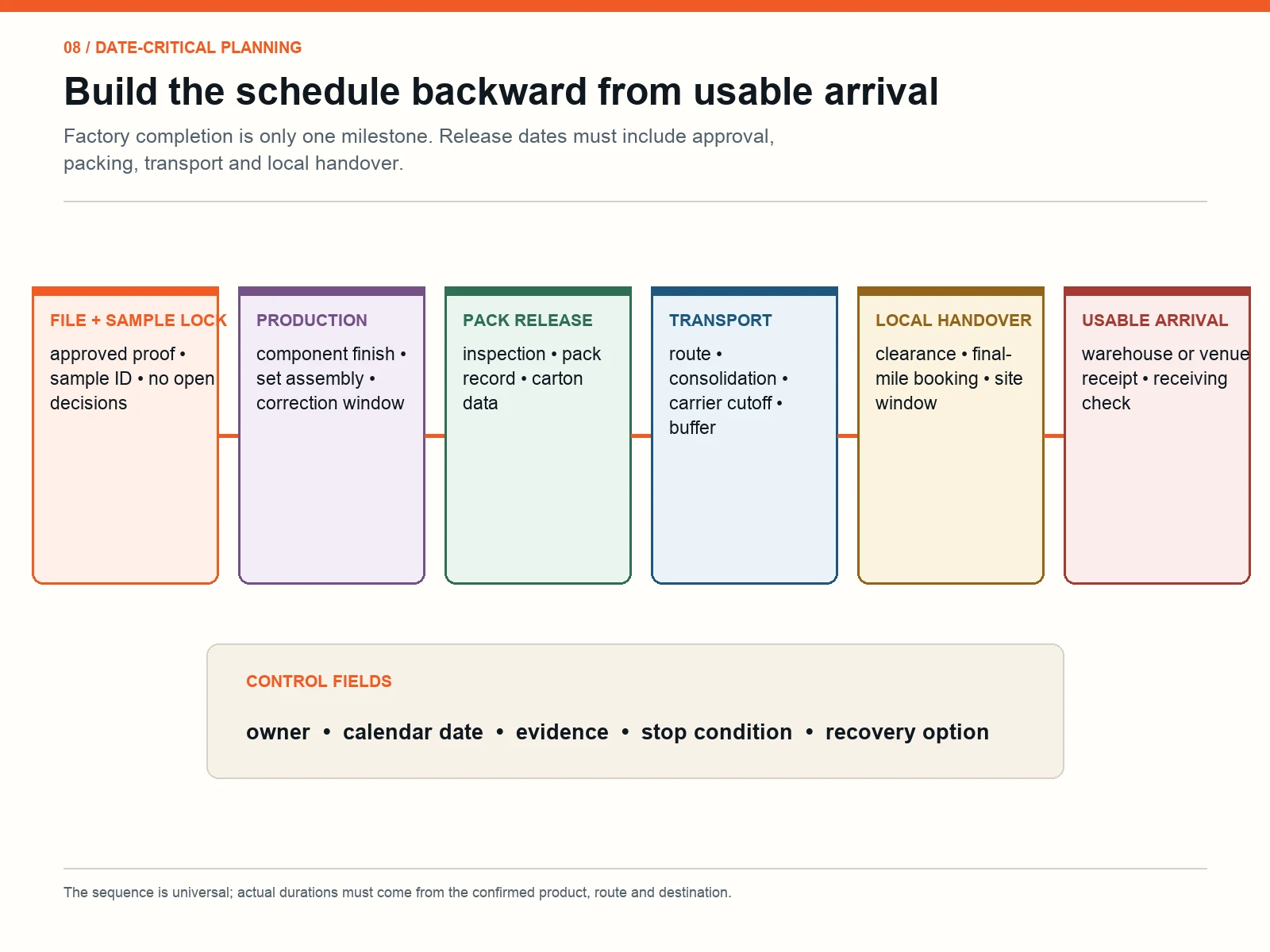 08 / DATE-CRITICAL PLANNING

Build the schedule backward from usable arrival

Factory completion is only one milestone. Release dates must include approval, packing, transport and local handover.

FILE + SAMPLE LOCK
approved proof • sample ID • no open decisions

PRODUCTION
component finish • set assembly • correction window

PACK RELEASE
inspection • pack record • carton data

TRANSPORT
route • consolidation • carrier cutoff • buffer

LOCAL HANDOVER
clearance • final-mile booking • site window

USABLE ARRIVAL
warehouse or venue receipt • receiving check

CONTROL FIELDS
owner • calendar date • evidence • stop condition • recovery option

The sequence is universal; actual durations must come from the confirmed product, route and destination.